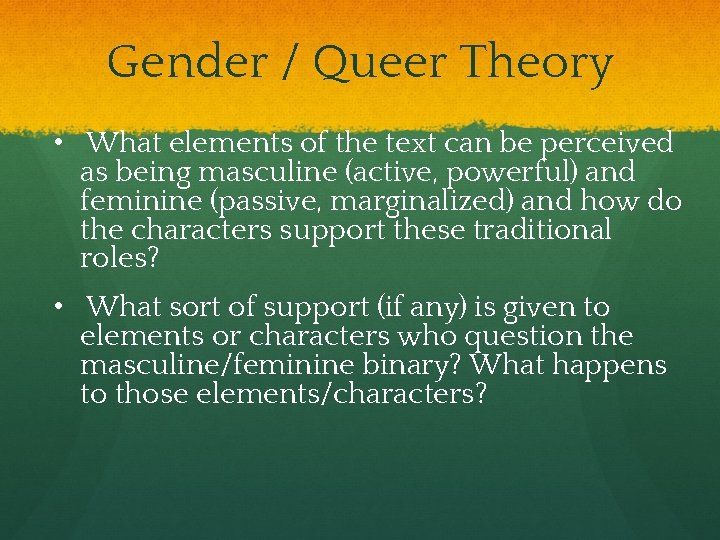 Gender / Queer Theory

• What elements of the text can be perceived as being masculine (active, powerful) and feminine (passive, marginalized) and how do the characters support these traditional roles?

• What sort of support (if any) is given to elements or characters who question the masculine/feminine binary? What happens to those elements/characters?